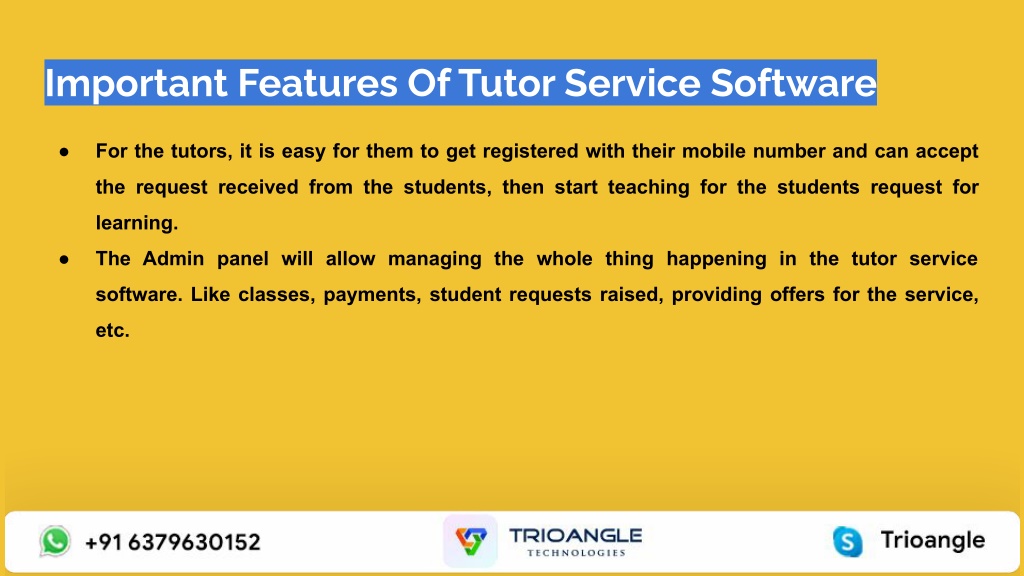 Important Features Of Tutor Service Software

● For the tutors, it is easy for them to get registered with their mobile number and can accept the request received from the students, then start teaching for the students request for learning.

● The Admin panel will allow managing the whole thing happening in the tutor service software. Like classes, payments, student requests raised, providing offers for the service, etc.

+91 6379630152

TRIOANGLE TECHNOLOGIES

Trioangle